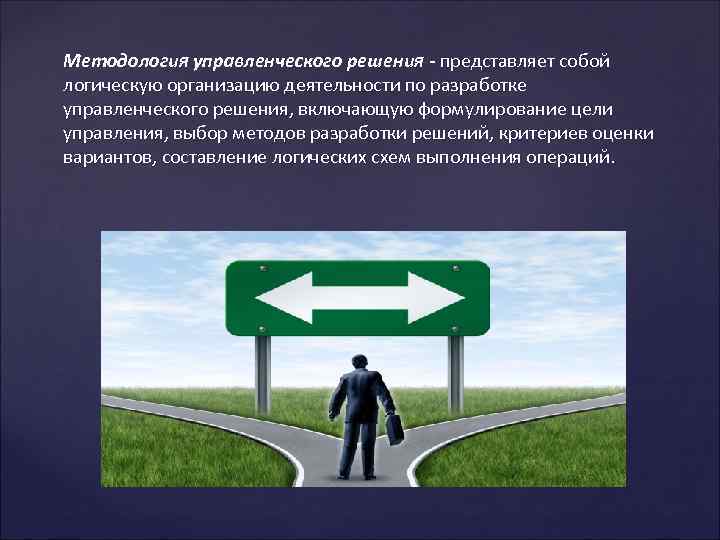 Методология управленческого решения - представляет собой логическую организацию деятельности по разработке управленческого решения, включающую формулирование цели управления, выбор методов разработки решений, критериев оценки вариантов, составление логических схем выполнения операций.